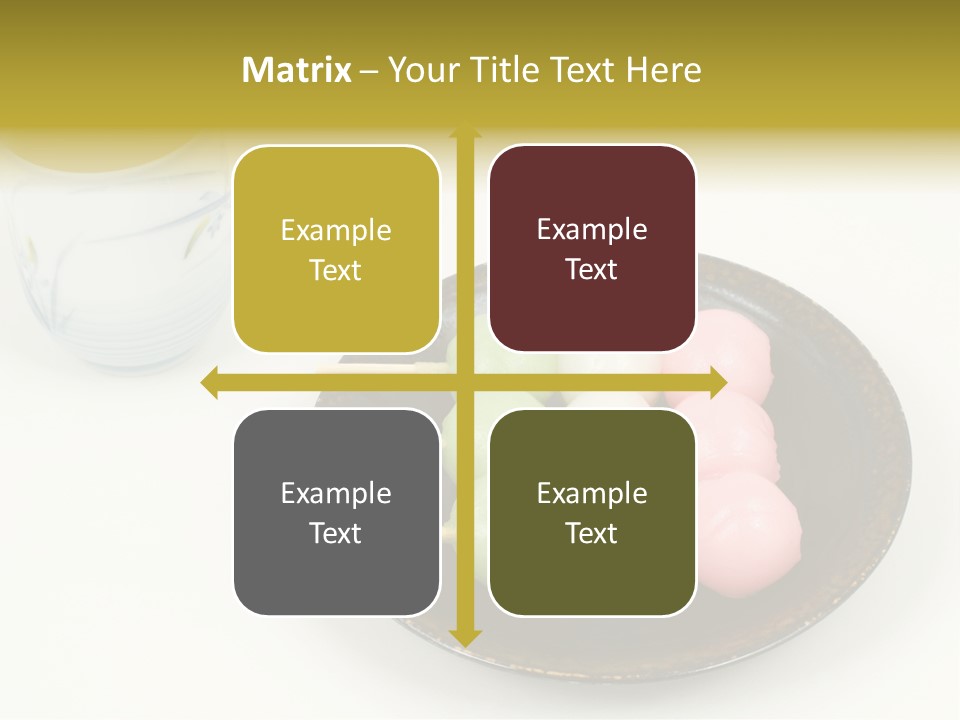 Matrix – Your Title Text Here

Example Text

Example Text

Example Text

Example Text